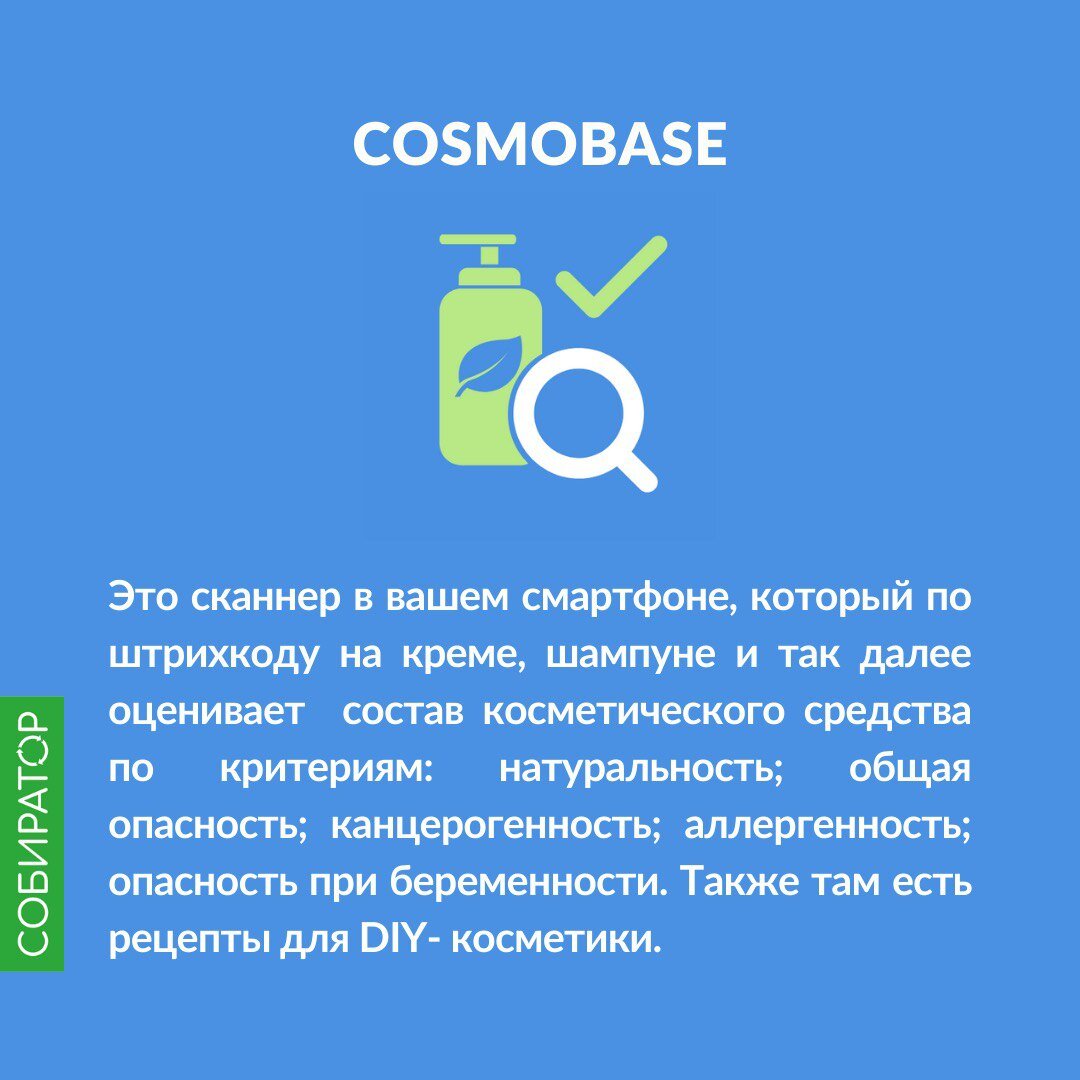 COSMOBASE

Это сканнер в вашем смартфоне, который по штрихкоду на креме, шампуне и так далее оценивает состав косметического средства по критериям: натуральность; общая опасность; канцерогенность; аллергенность; опасность при беременности. Также там есть рецепты для DIY- косметики.

СОБИРАТОР